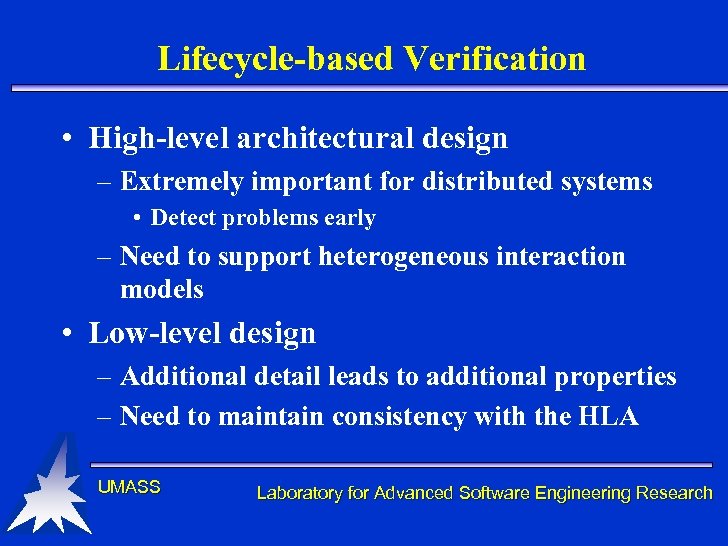 Lifecycle-based Verification

• High-level architectural design
– Extremely important for distributed systems
• Detect problems early
– Need to support heterogeneous interaction models

• Low-level design
– Additional detail leads to additional properties
– Need to maintain consistency with the HLA

UMASS

Laboratory for Advanced Software Engineering Research